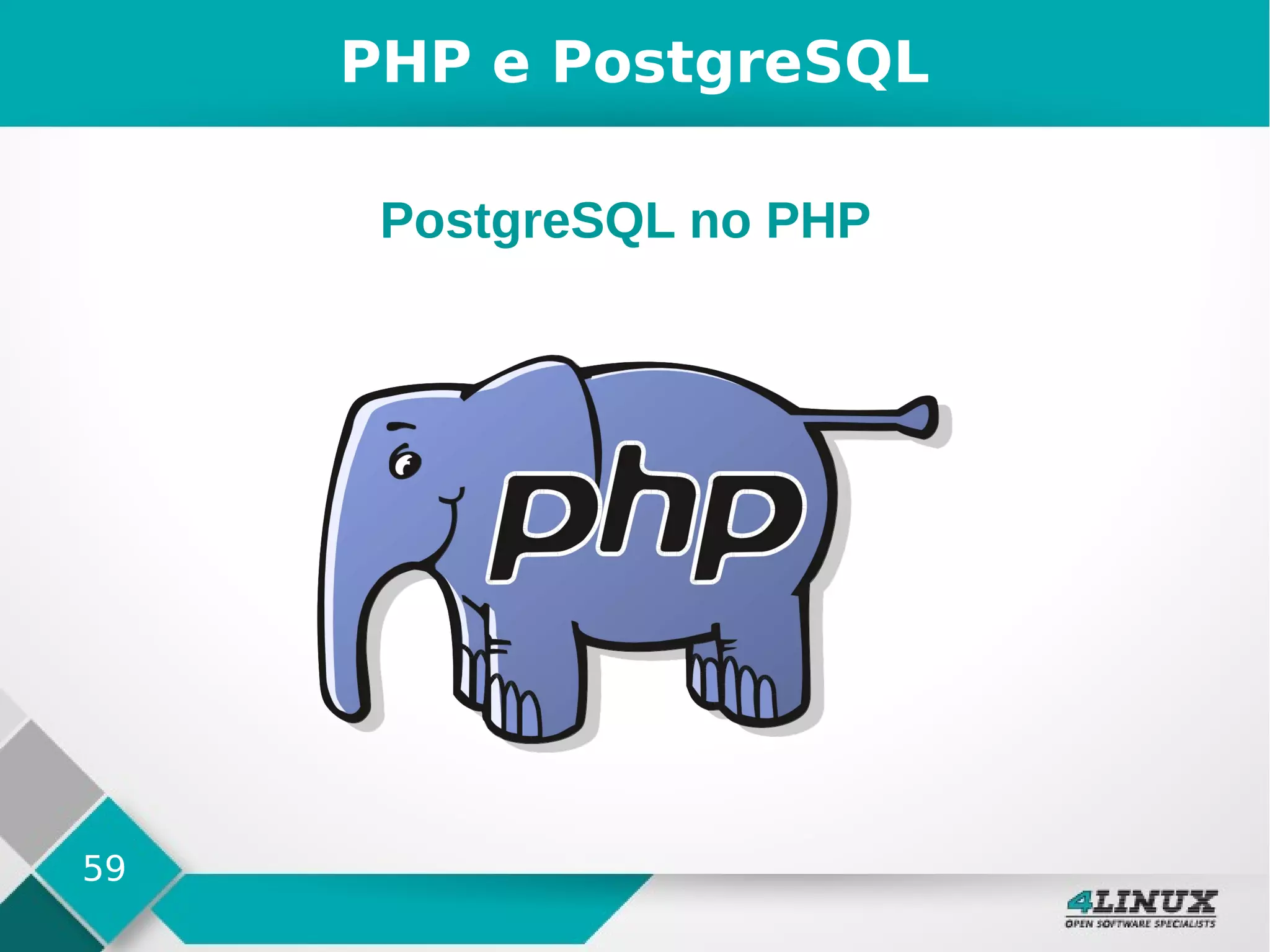 PHP e PostgreSQL

PostgreSQL no PHP

php

59

4LINUX
OPEN SOFTWARE SPECIALISTS